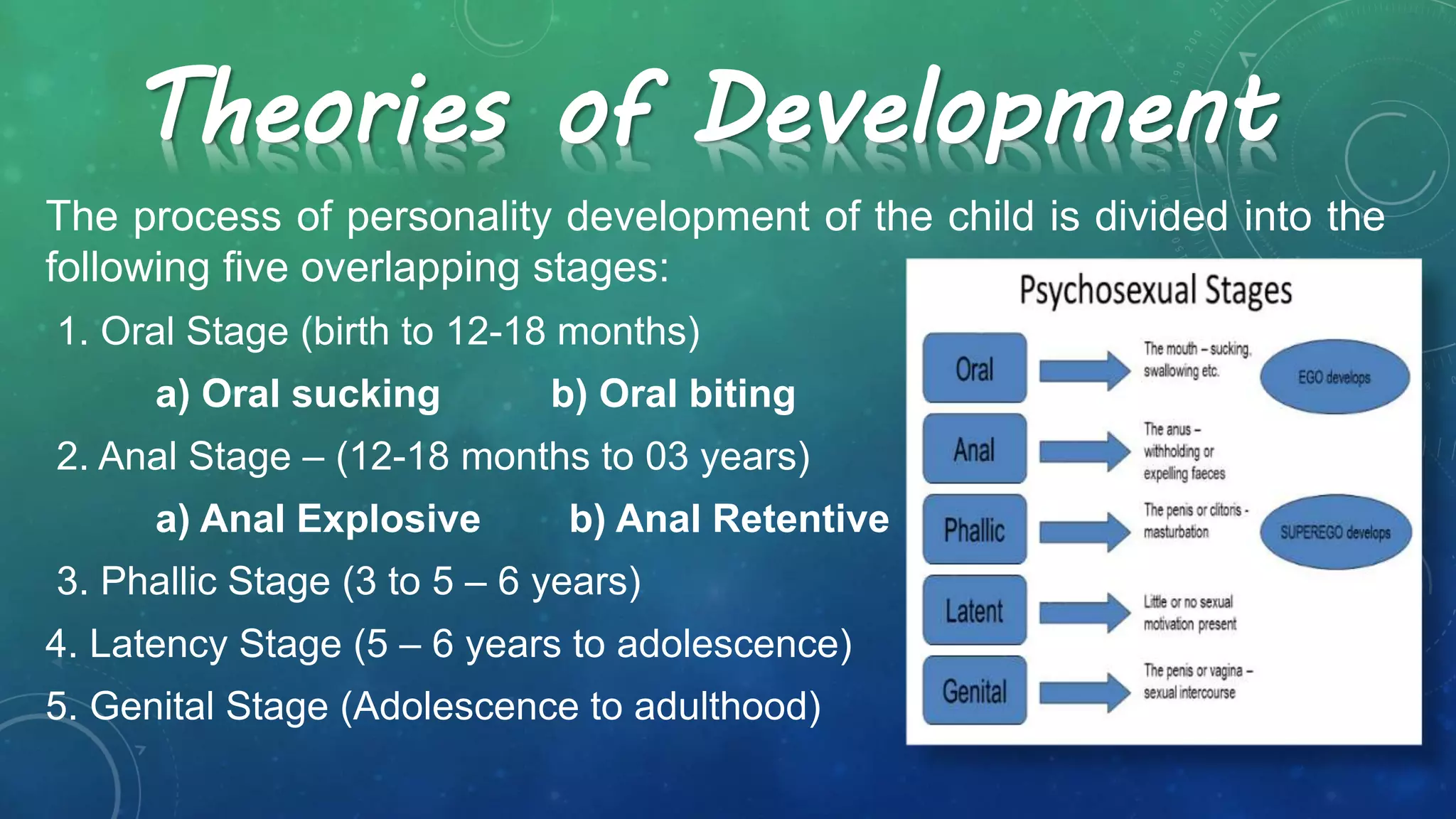 Theories of Development

The process of personality development of the child is divided into the following five overlapping stages:

1. Oral Stage (birth to 12-18 months)

a) Oral sucking b) Oral biting

2. Anal Stage – (12-18 months to 03 years)

a) Anal Explosive b) Anal Retentive

3. Phallic Stage (3 to 5 – 6 years)

4. Latency Stage (5 – 6 years to adolescence)

5. Genital Stage (Adolescence to adulthood)

Psychosexual Stages

Oral
The mouth – sucking, swallowing etc.
EGO develops

Anal
The anus – withholding or expelling faeces

Phallic
The penis or clitoris - masturbation
SUPEREGO develops

Latent
Little or no sexual motivation present

Genital
The penis or vagina – sexual intercourse